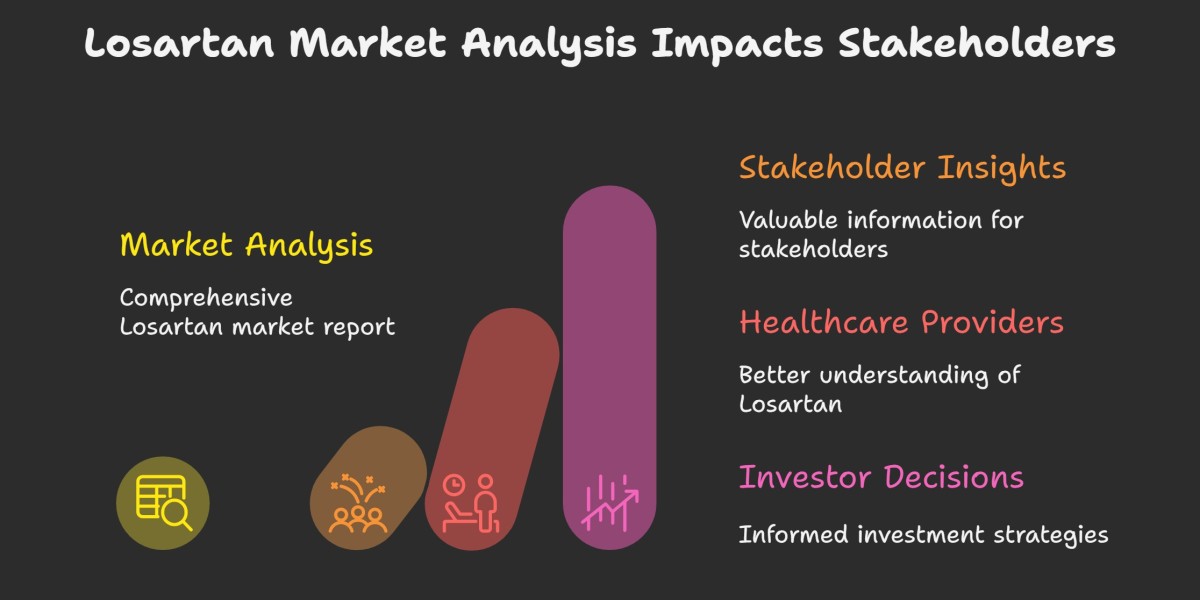 Losartan Market Analysis Impacts Stakeholders

Market Analysis

Comprehensive Losartan market report

Stakeholder Insights

Valuable information for stakeholders

Healthcare Providers

Better understanding of Losartan

Investor Decisions

Informed investment strategies